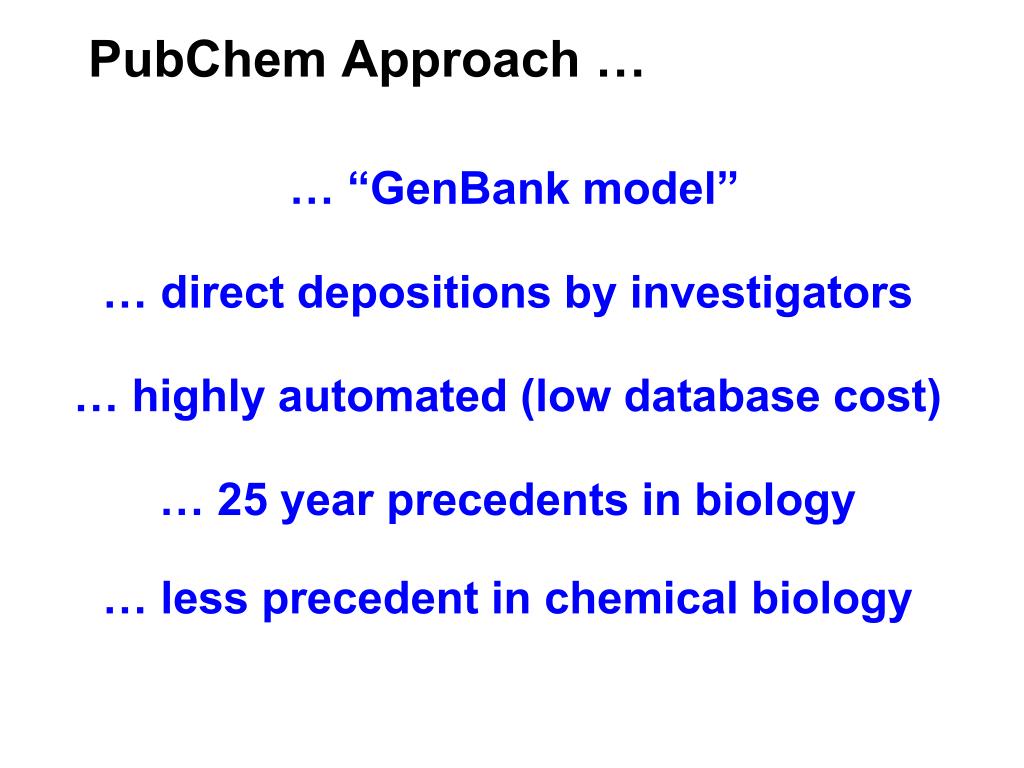 PubChem Approach …

… “GenBank model”

… direct depositions by investigators

… highly automated (low database cost)

… 25 year precedents in biology

… less precedent in chemical biology